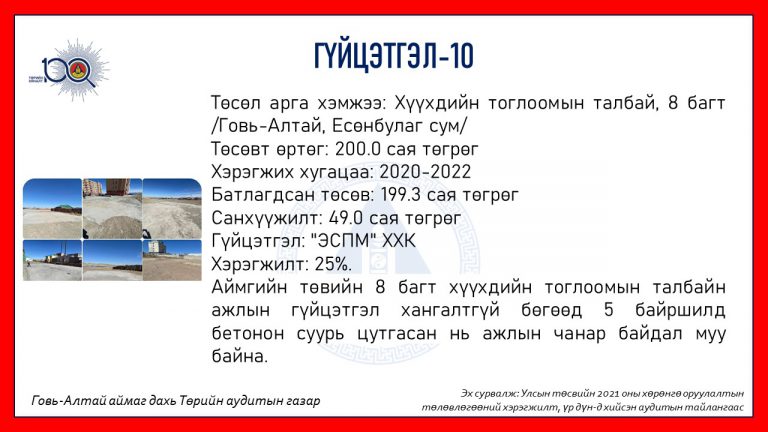 ГҮЙЦЭТГЭЛ-10

Төсөл арга хэмжээ: Хүүхдийн тоглоомын талбай, 8 багт /Говь-Алтай, Есөнбулаг сум/
Төсөвт өртөг: 200.0 сая төгрөг
Хэрэгжих хугацаа: 2020-2022
Батлагдсан төсөв: 199.3 сая төгрөг
Санхүүжилт: 49.0 сая төгрөг
Гүйцэтгэл: "ЭСПМ" ХХК
Хэрэгжилт: 25%.
Аймгийн төвийн 8 багт хүүхдийн тоглоомын талбайн ажлын гүйцэтгэл хангалтгүй бөгөөд 5 байршилд бетонон суурь цутгасан нь ажлын чанар байдал муу байна.

Говь-Алтай аймаг дахь Төрийн аудитын газар

Эх сурвалж: Улсын төсвийн 2021 оны хөрөнгө оруулалтын төлөвлөгөөний хэрэгжилт, үр дүн-д хийсэн аудитын тайлангаас